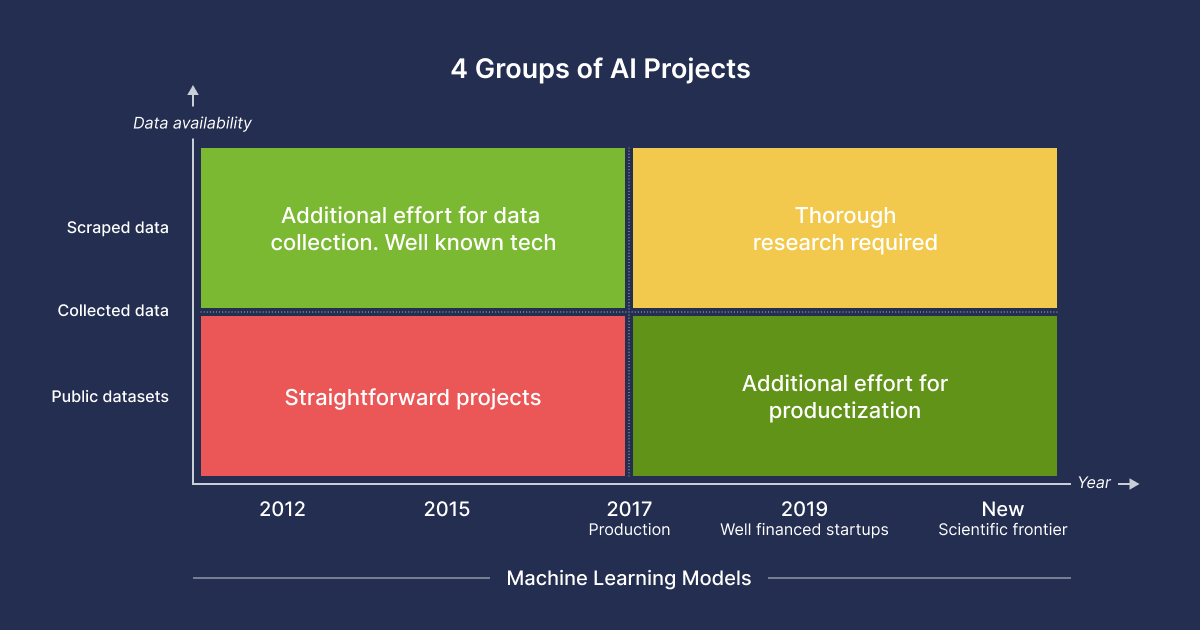 4 Groups of AI Projects

Data availability

Scraped data

Collected data

Public datasets

Additional effort for data collection. Well known tech

Thorough research required

Straightforward projects

Additional effort for productization

Year

2012

2015

2017
Production

2019
Well financed startups

New
Scientific frontier

Machine Learning Models